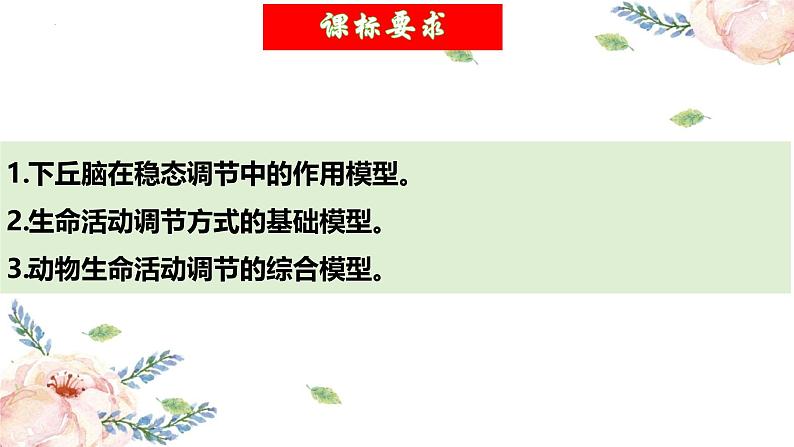 课标要求

1.下丘脑在稳态调节中的作用模型。

2.生命活动调节方式的基础模型。

3.动物生命活动调节的综合模型。